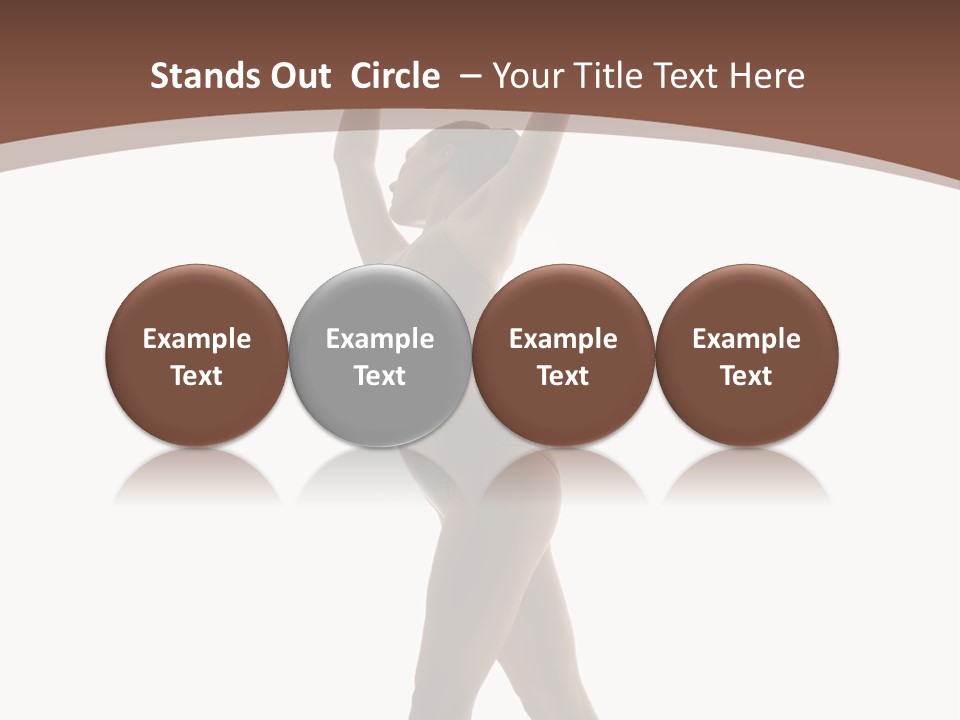 Stands Out Circle – Your Title Text Here

Example Text

Example Text

Example Text

Example Text